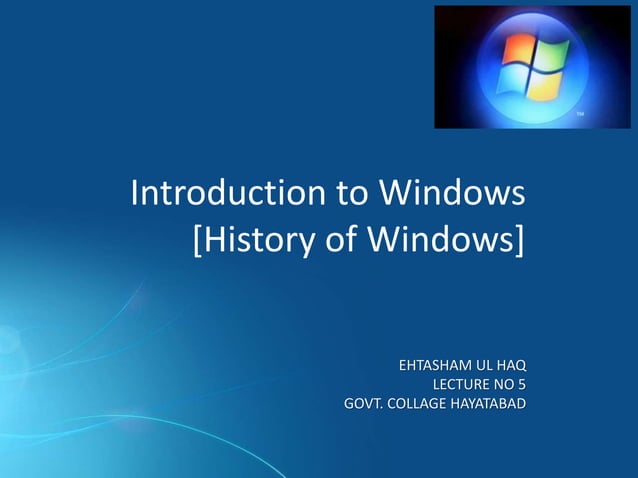 TM

Introduction to Windows
[History of Windows]

EHTASHAM UL HAQ
LECTURE NO 5
GOVT. COLLAGE HAYATABAD